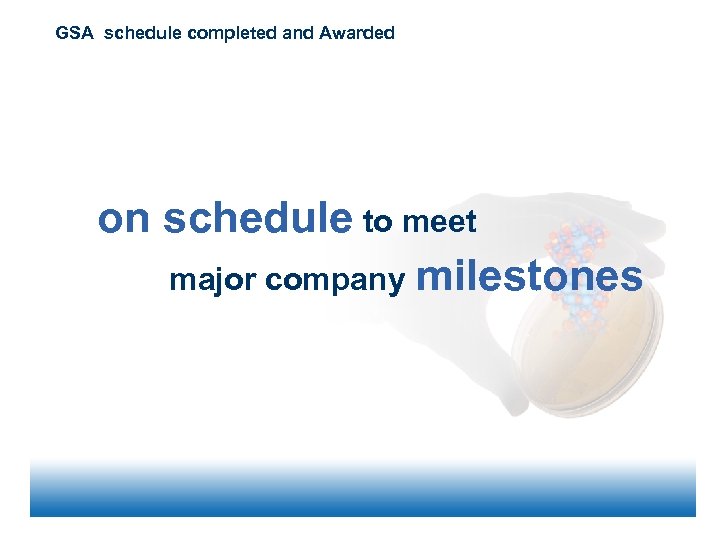 GSA schedule completed and Awarded

on schedule to meet major company milestones